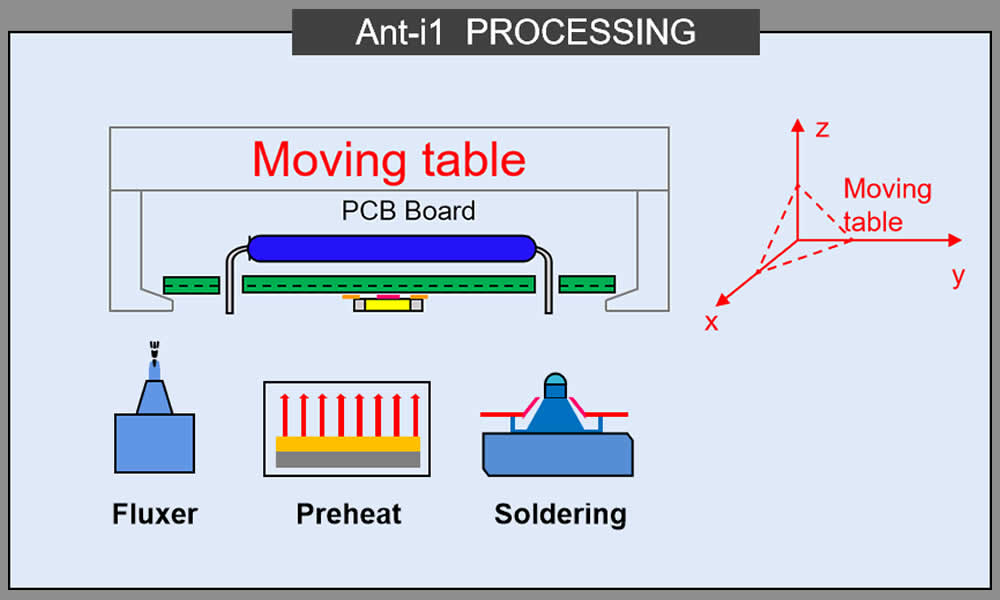 Ant-i1 PROCESSING

Moving table

PCB Board

z

Moving table

y

x

Fluxer

Preheat

Soldering